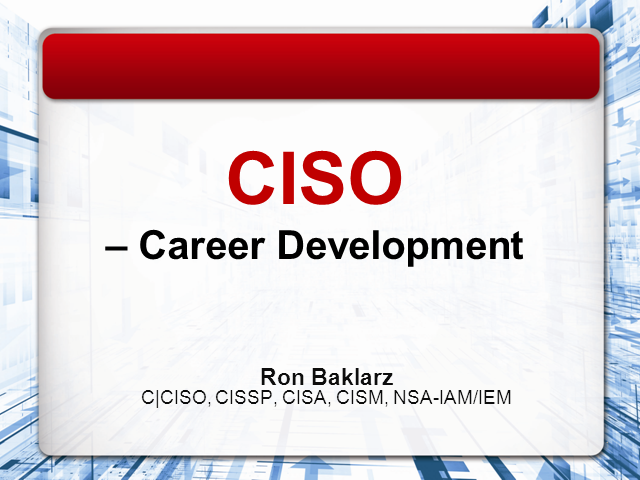 CISO

– Career Development

Ron Baklarz
C|CISO, CISSP, CISA, CISM, NSA-IAM/IEM